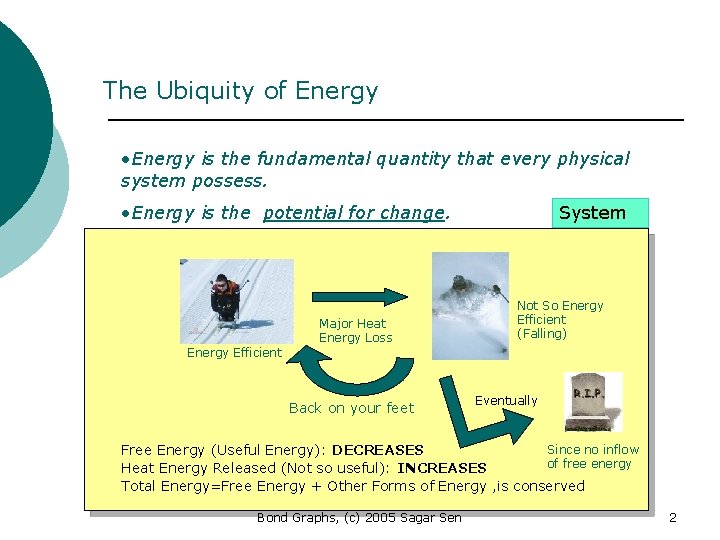 The Ubiquity of Energy

•Energy is the fundamental quantity that every physical system possess.

•Energy is the potential for change.

System

Energy Efficient

Major Heat Energy Loss

Not So Energy Efficient (Falling)

Back on your feet

Eventually

R.I.P.

Since no inflow of free energy

Free Energy (Useful Energy): DECREASES
Heat Energy Released (Not so useful): INCREASES
Total Energy=Free Energy + Other Forms of Energy ,is conserved

Bond Graphs, (c) 2005 Sagar Sen

2